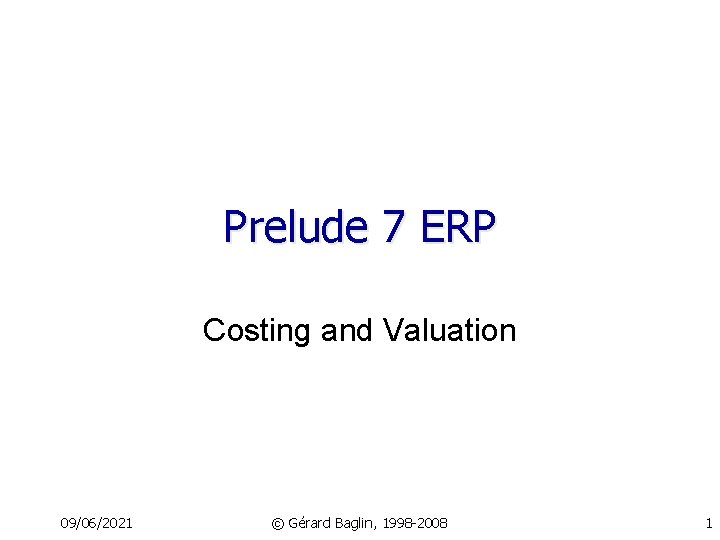 Prelude 7 ERP

Costing and Valuation

09/06/2021

© Gérard Baglin, 1998-2008

1